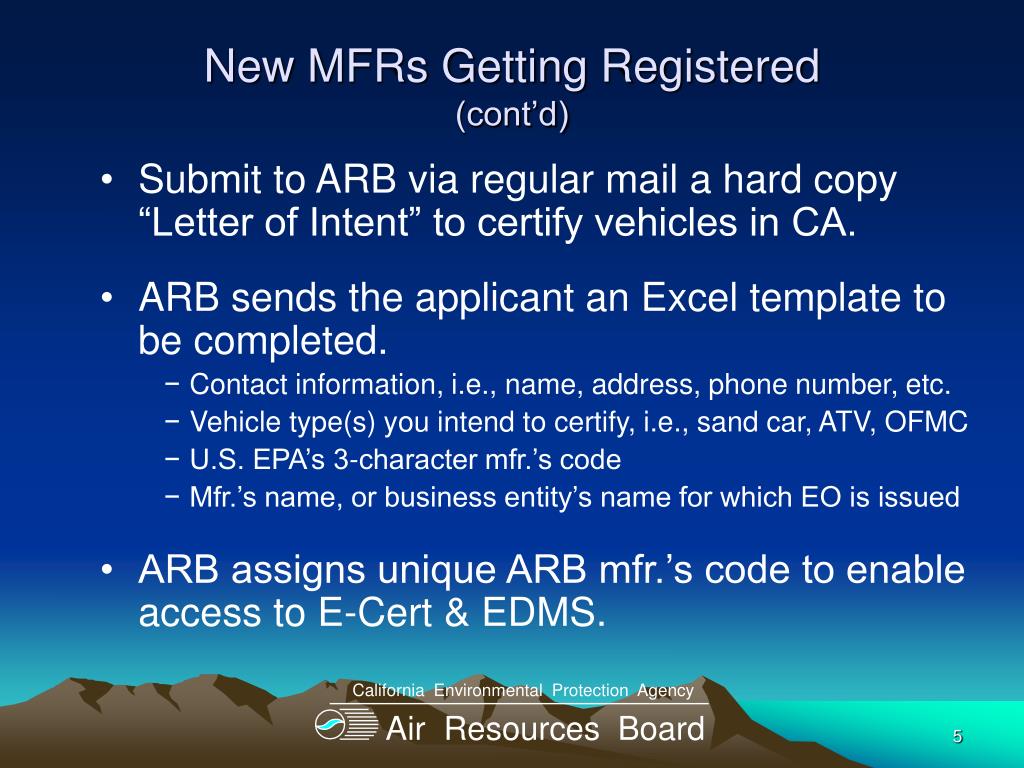 New MFRs Getting Registered
(cont'd)

• Submit to ARB via regular mail a hard copy "Letter of Intent" to certify vehicles in CA.

• ARB sends the applicant an Excel template to be completed.
− Contact information, i.e., name, address, phone number, etc.
− Vehicle type(s) you intend to certify, i.e., sand car, ATV, OFMC
− U.S. EPA's 3-character mfr.'s code
− Mfr.'s name, or business entity's name for which EO is issued

• ARB assigns unique ARB mfr.'s code to enable access to E-Cert & EDMS.

California Environmental Protection Agency
Air Resources Board

5